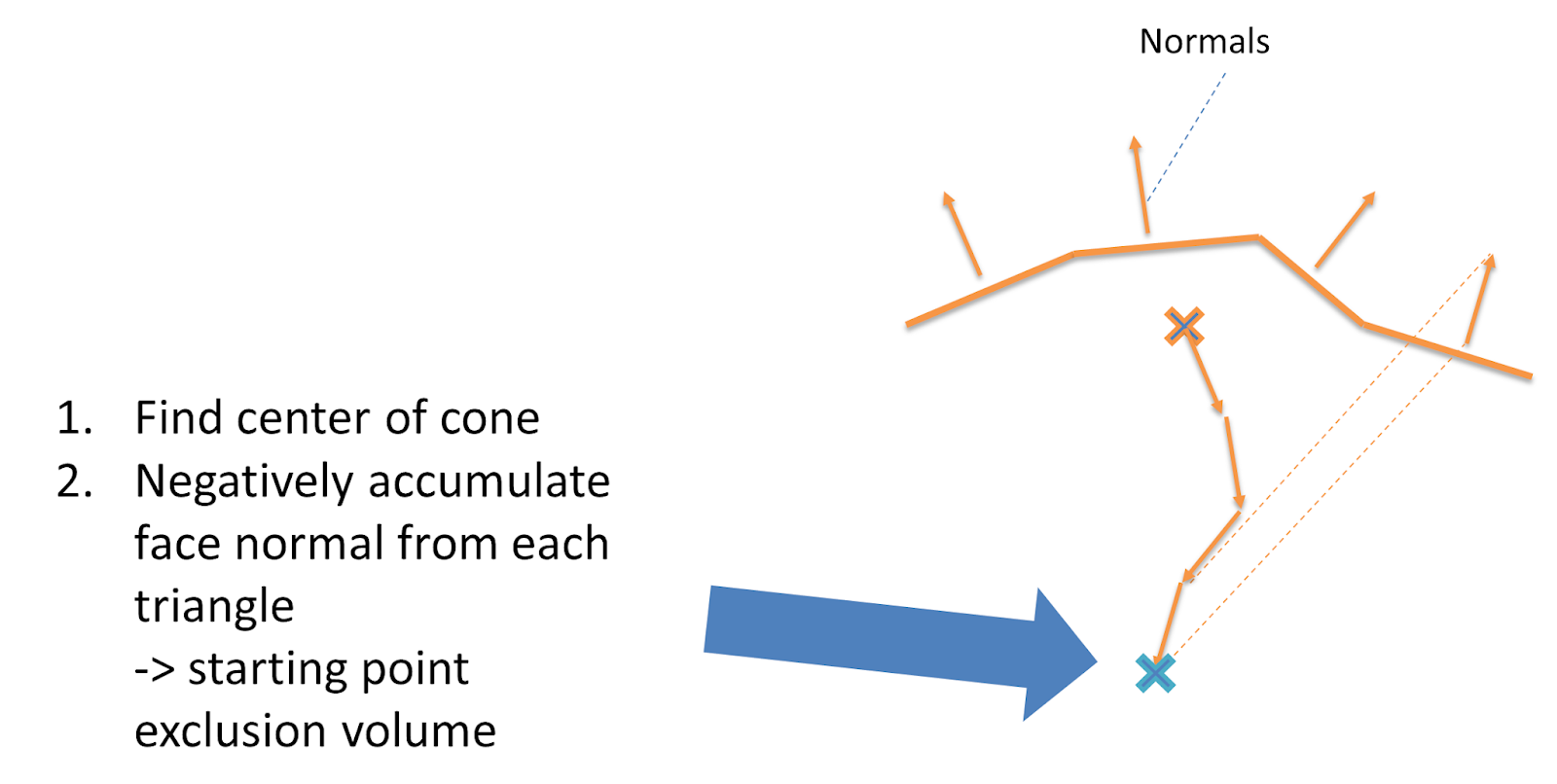 Normals

1. Find center of cone
2. Negatively accumulate face normal from each triangle
-> starting point exclusion volume